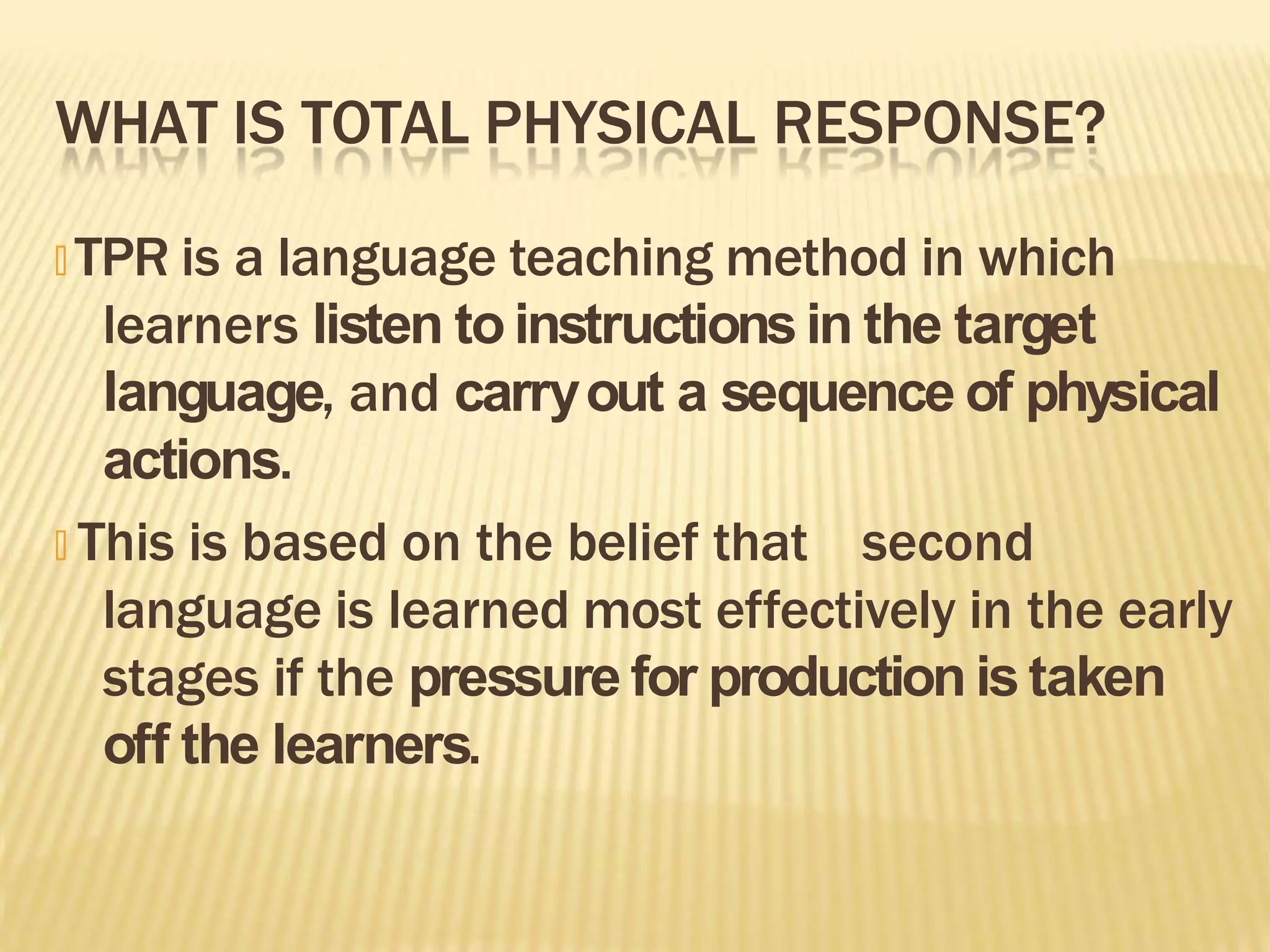 WHAT IS TOTAL PHYSICAL RESPONSE?

TPR is a language teaching method in which learners listen to instructions in the target language, and carry out a sequence of physical actions.

This is based on the belief that second language is learned most effectively in the early stages if the pressure for production is taken off the learners.